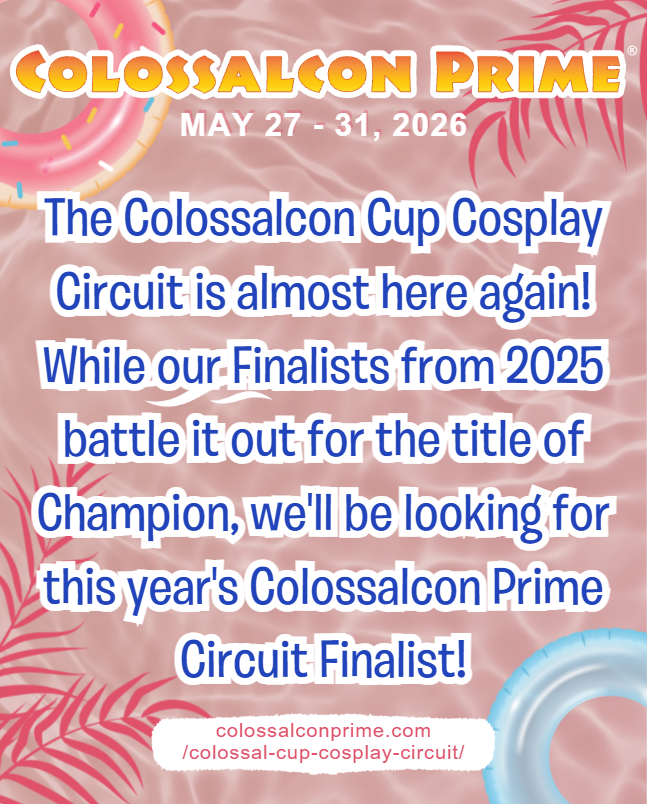 COLOSSALCON PRIME®
MAY 27 - 31, 2026

The Colossalcon Cup Cosplay Circuit is almost here again! While our Finalists from 2025 battle it out for the title of Champion, we'll be looking for this year's Colossalcon Prime Circuit Finalist!

colossalconprime.com
/colossal-cup-cosplay-circuit/